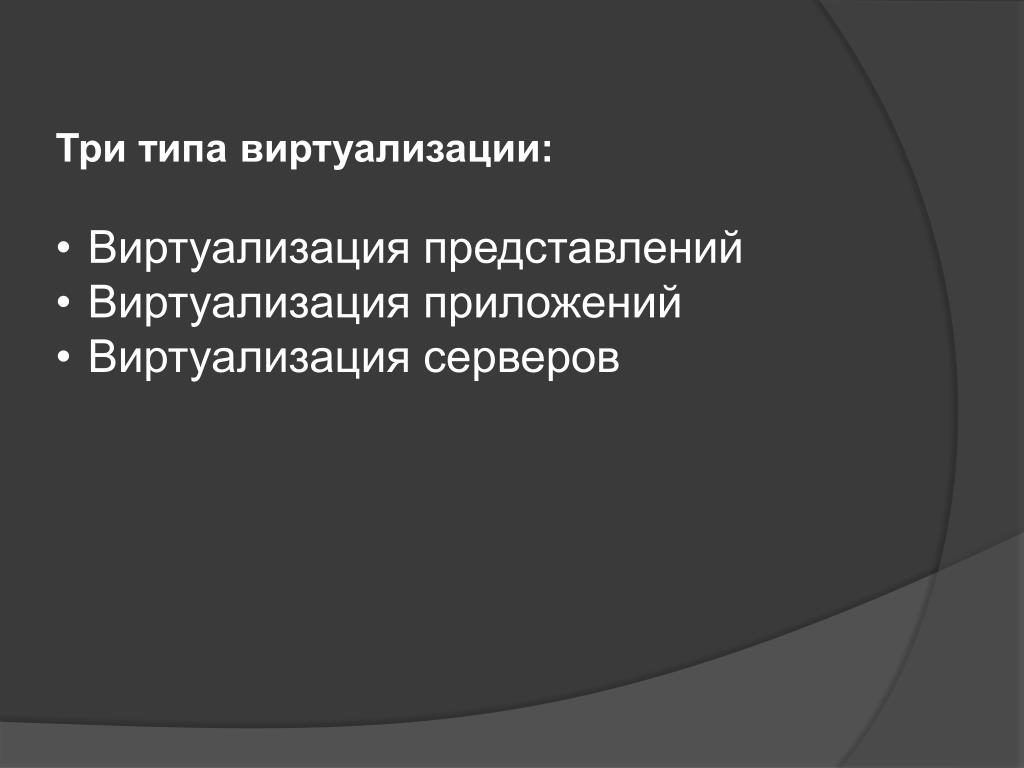 Три типа виртуализации:

• Виртуализация представлений
• Виртуализация приложений
• Виртуализация серверов